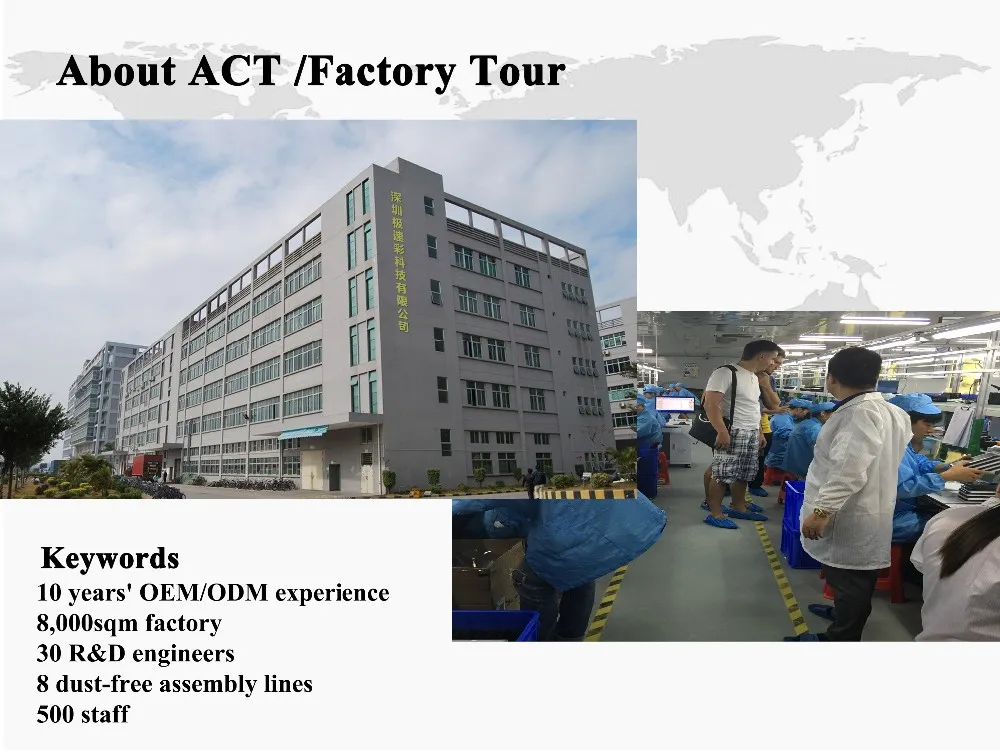 About ACT /Factory Tour

深圳极速彩科技有限公司

Keywords
10 years' OEM/ODM experience
8,000sqm factory
30 R&D engineers
8 dust-free assembly lines
500 staff